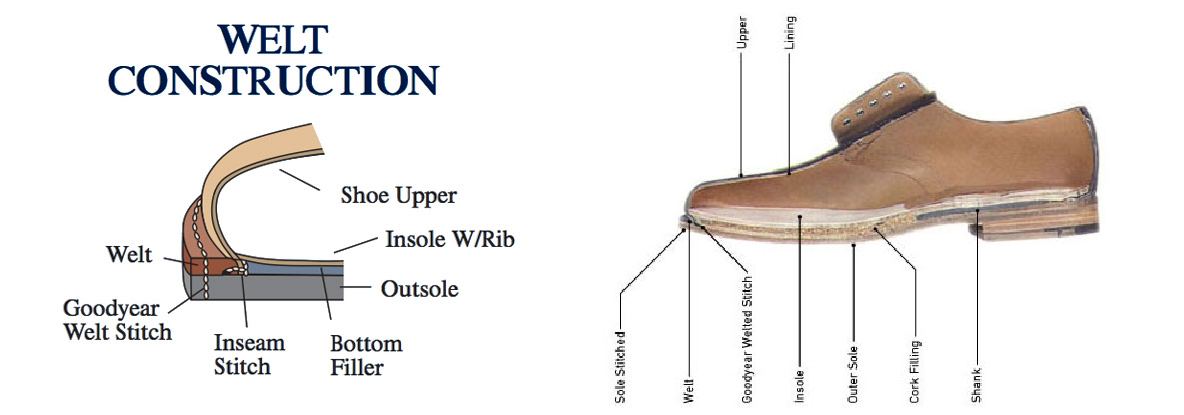 WELT CONSTRUCTION

Shoe Upper

Insole W/Rib

Welt

Outsole

Goodyear Welt Stitch

Inseam Stitch

Bottom Filler

Upper

Lining

Sole Stitched

Welt

Goodyear Welted Stitch

Insole

Outer Sole

Cork Filling

Shank